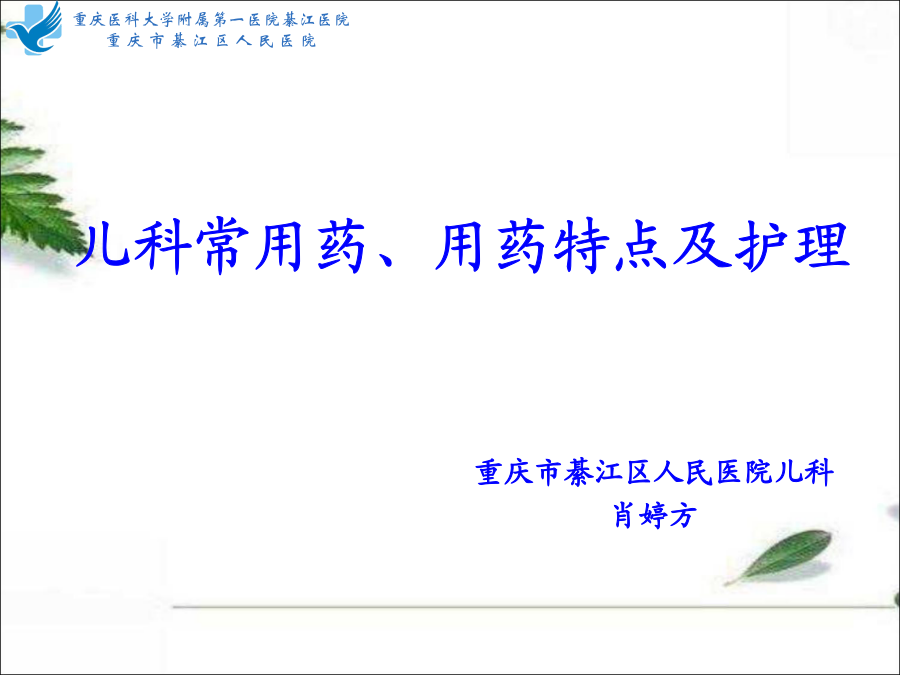 重庆医科大学附属第一医院綦江医院
重庆市綦江区人民医院

儿科常用药、用药特点及护理

重庆市綦江区人民医院儿科
肖婷方